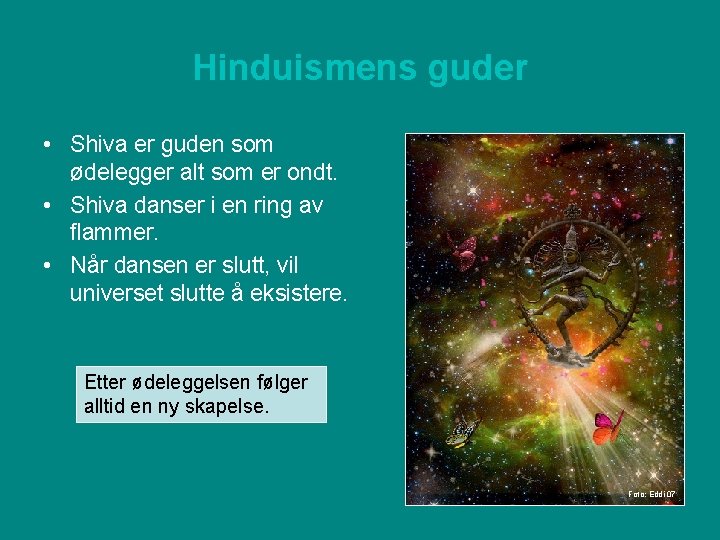 Hinduismens guder

• Shiva er guden som ødelegger alt som er ondt.
• Shiva danser i en ring av flammer.
• Når dansen er slutt, vil universet slutte å eksistere.

Etter ødeleggelsen følger alltid en ny skapelse.

Foto: Eddi 07